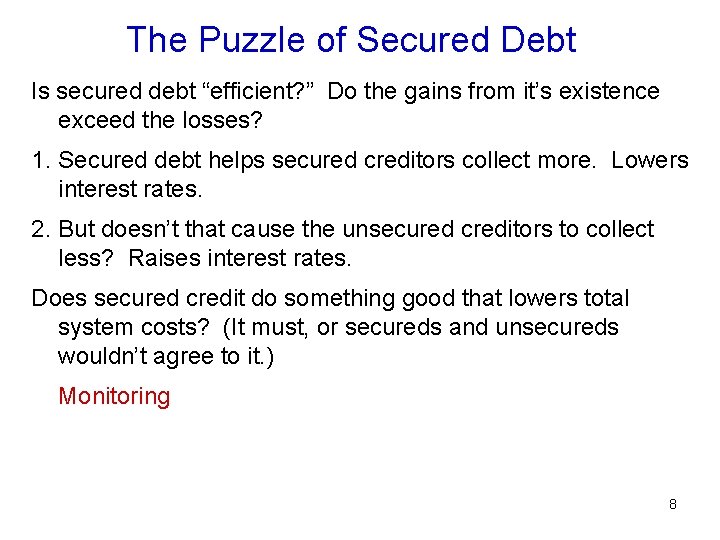 The Puzzle of Secured Debt

Is secured debt “efficient?” Do the gains from it’s existence exceed the losses?

1. Secured debt helps secured creditors collect more. Lowers interest rates.

2. But doesn’t that cause the unsecured creditors to collect less? Raises interest rates.

Does secured credit do something good that lowers total system costs? (It must, or secureds and unsecureds wouldn’t agree to it.)

Monitoring

8